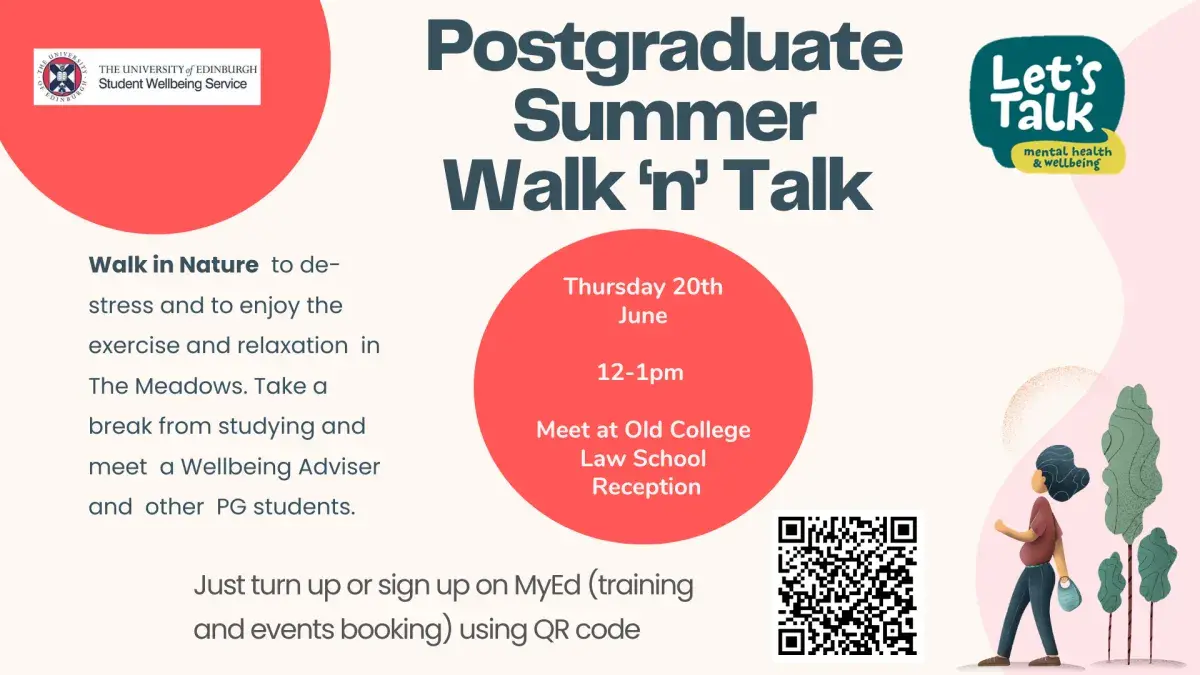 THE UNIVERSITY of EDINBURGH
Student Wellbeing Service

Postgraduate Summer Walk 'n' Talk

Let's Talk
mental health & wellbeing

Walk in Nature to de-stress and to enjoy the exercise and relaxation in The Meadows. Take a break from studying and meet a Wellbeing Adviser and other PG students.

Thursday 20th June

12-1pm

Meet at Old College Law School Reception

Just turn up or sign up on MyEd (training and events booking) using QR code